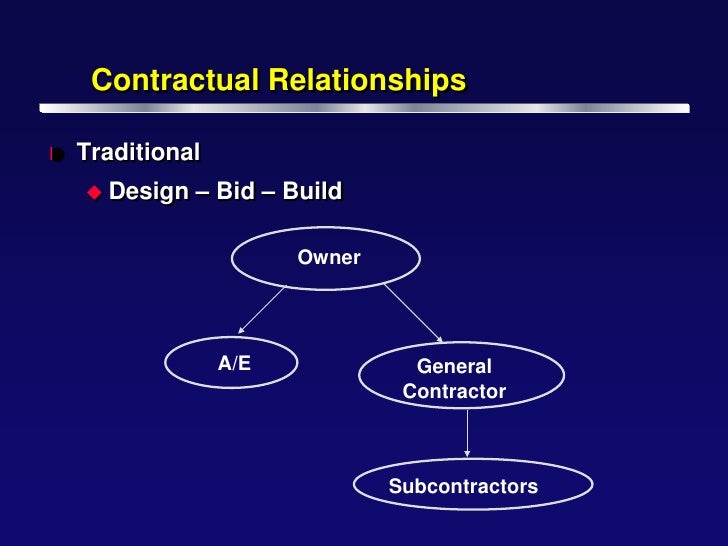 Contractual Relationships

Traditional

Design – Bid – Build

Owner

A/E

General Contractor

Subcontractors